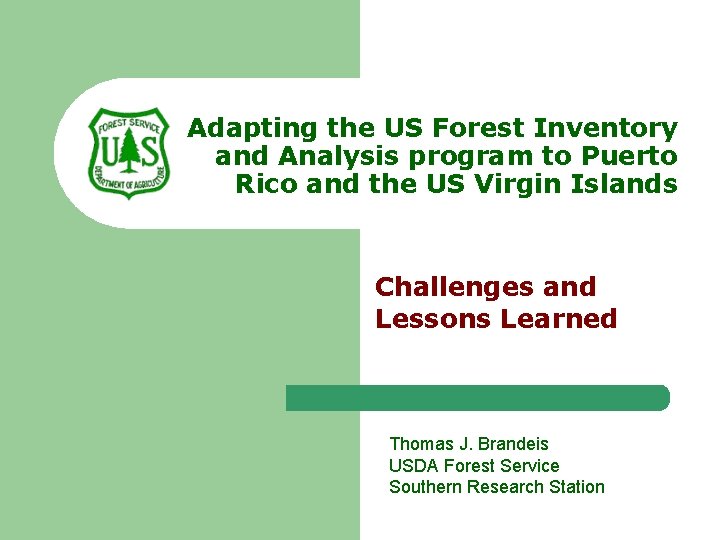 FOREST SERVICE
U S
DEPARTMENT OF AGRICULTURE

Adapting the US Forest Inventory and Analysis program to Puerto Rico and the US Virgin Islands

Challenges and Lessons Learned

Thomas J. Brandeis
USDA Forest Service
Southern Research Station